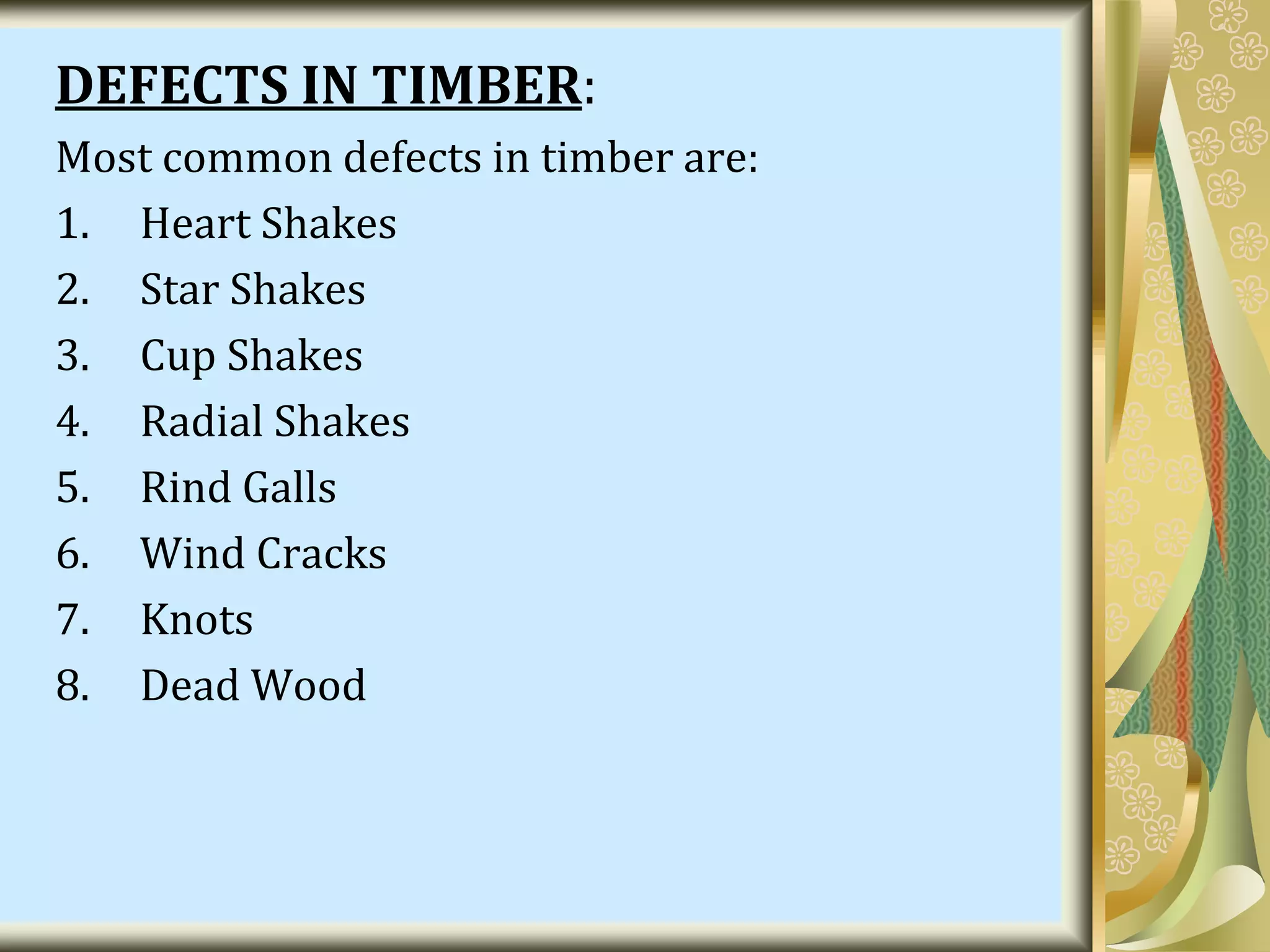 DEFECTS IN TIMBER:

Most common defects in timber are:

1. Heart Shakes
2. Star Shakes
3. Cup Shakes
4. Radial Shakes
5. Rind Galls
6. Wind Cracks
7. Knots
8. Dead Wood